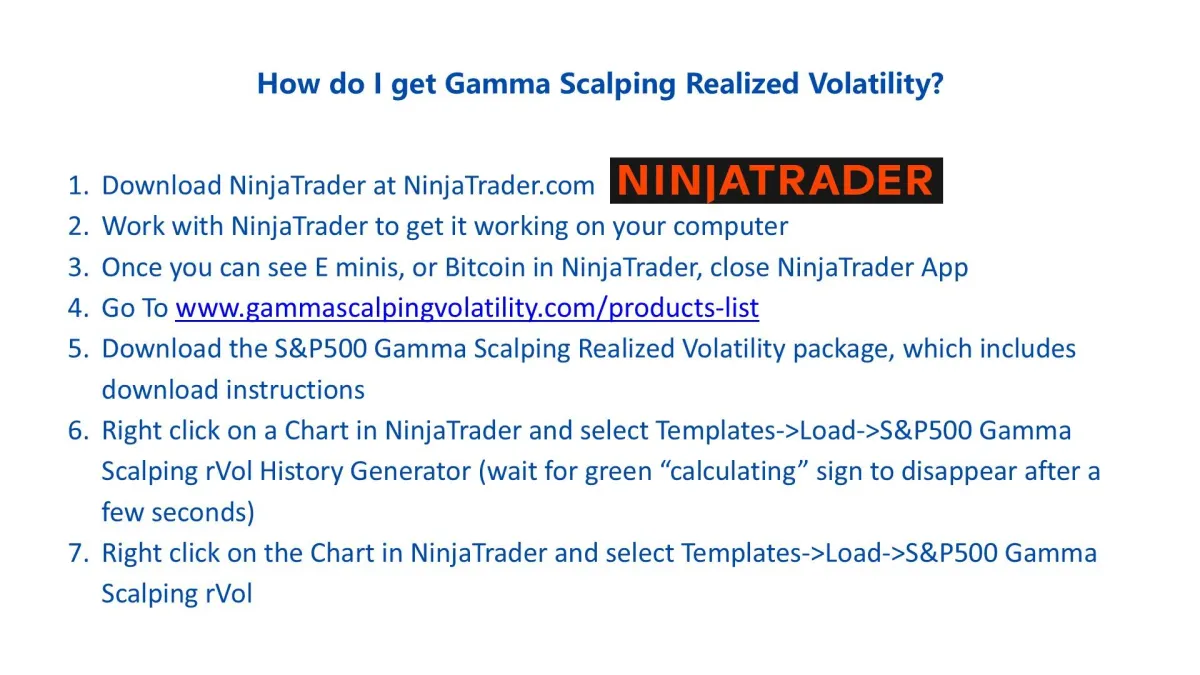 How do I get Gamma Scalping Realized Volatility?

1. Download NinjaTrader at NinjaTrader.com NINJATRADER
2. Work with NinjaTrader to get it working on your computer
3. Once you can see E minis, or Bitcoin in NinjaTrader, close NinjaTrader App
4. Go To www.gammascalpingvolatility.com/products-list
5. Download the S&P500 Gamma Scalping Realized Volatility package, which includes download instructions
6. Right click on a Chart in NinjaTrader and select Templates->Load->S&P500 Gamma Scalping rVol History Generator (wait for green “calculating” sign to disappear after a few seconds)
7. Right click on the Chart in NinjaTrader and select Templates->Load->S&P500 Gamma Scalping rVol